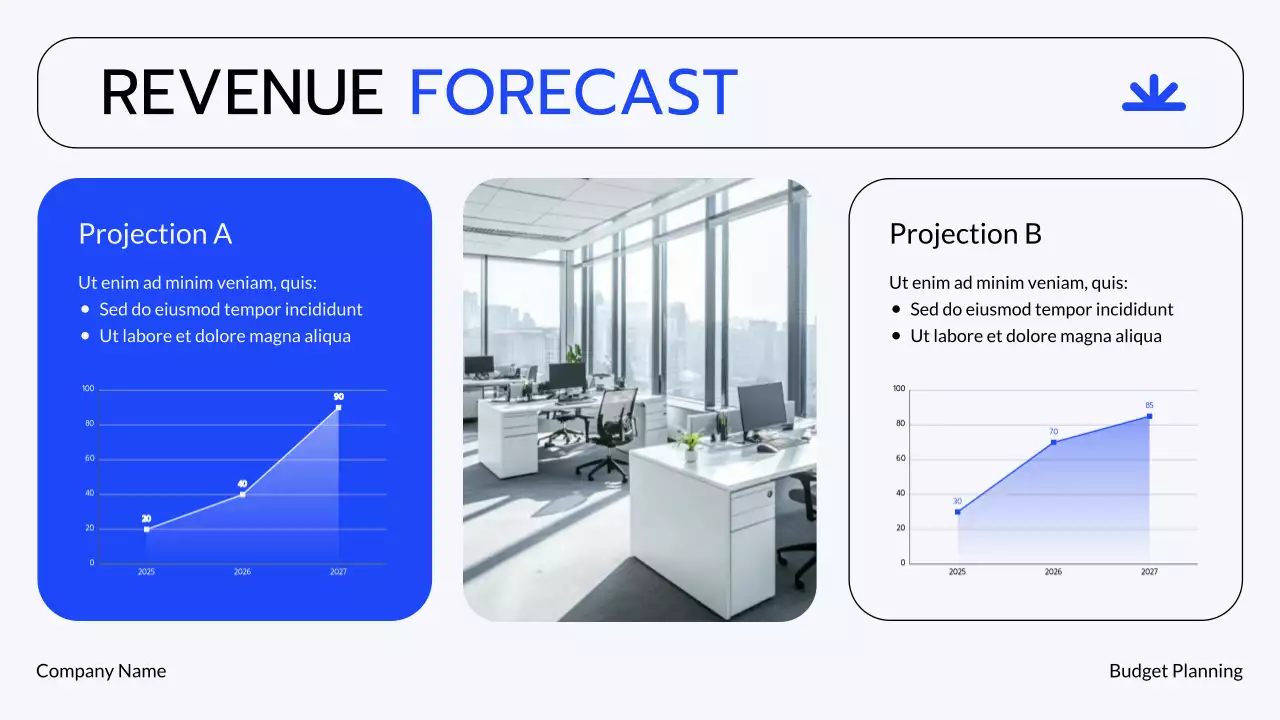 REVENUE FORECAST

Projection A

Ut enim ad minim veniam, quis:
- Sed do eiusmod tempor incididunt
- Ut labore et dolore magna aliqua

100
80
60
40
20
0
20
40
90
2025
2026
2027

Projection B

Ut enim ad minim veniam, quis:
- Sed do eiusmod tempor incididunt
- Ut labore et dolore magna aliqua

100
80
60
40
20
0
30
70
85
2025
2026
2027

Company Name

Budget Planning